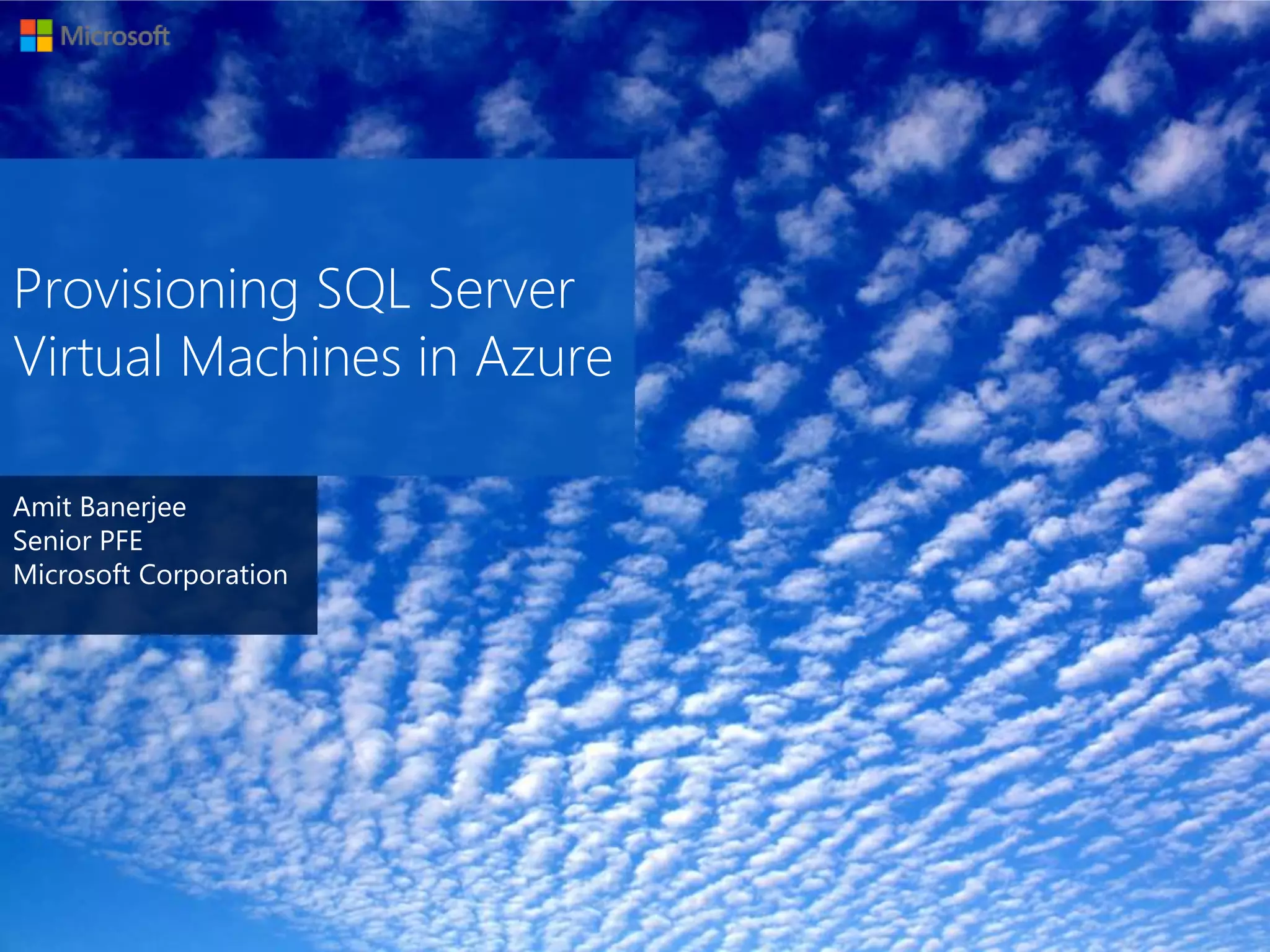 Microsoft

Provisioning SQL Server Virtual Machines in Azure

Amit Banerjee
Senior PFE
Microsoft Corporation